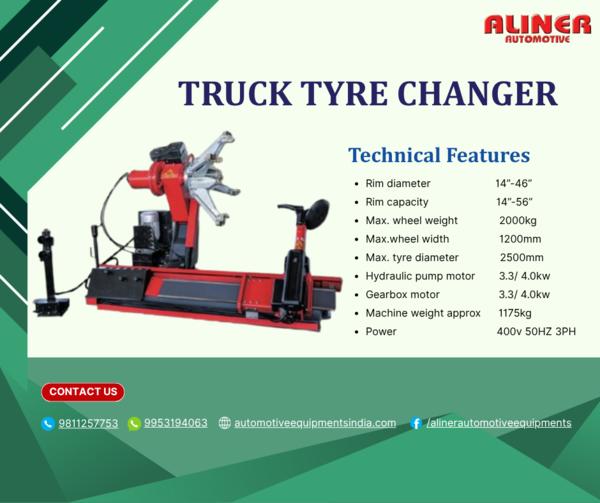 ALINER
AUTOMOTIVE

TRUCK TYRE CHANGER

Technical Features

• Rim diameter 14"-46"
• Rim capacity 14"-56"
• Max. wheel weight 2000kg
• Max.wheel width 1200mm
• Max. tyre diameter 2500mm
• Hydraulic pump motor 3.3/ 4.0kw
• Gearbox motor 3.3/ 4.0kw
• Machine weight approx 1175kg
• Power 400v 50HZ 3PH

CONTACT US

9811257753 9953194063 automotiveequipmentsindia.com /alinerautomotiveequipments